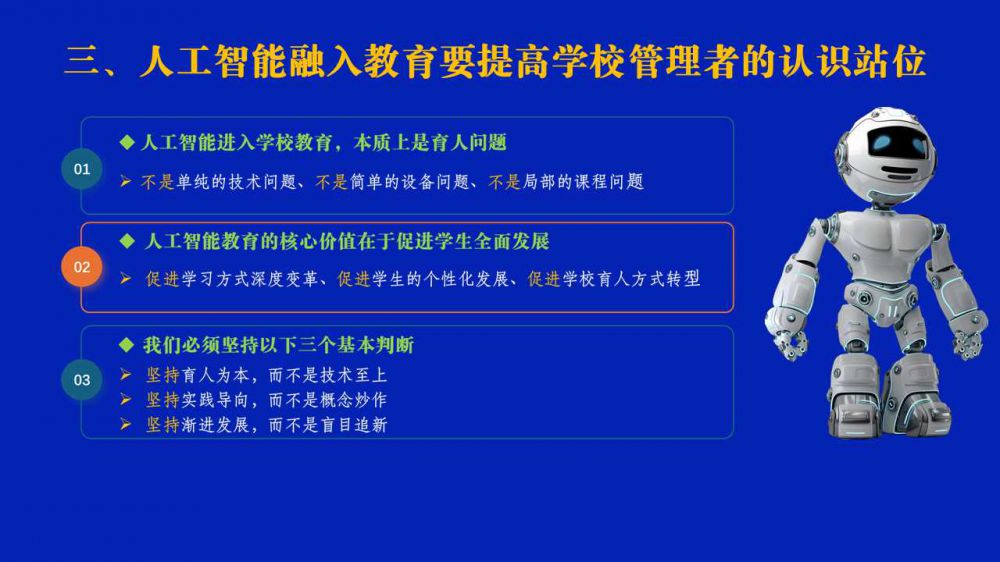 三、人工智能融入教育要提高学校管理者的认识站位

01

◆ 人工智能进入学校教育，本质上是育人问题

➢ 不是单纯的技术问题、不是简单的设备问题、不是局部的课程问题

02

◆ 人工智能教育的核心价值在于促进学生全面发展

➢ 促进学习方式深度变革、促进学生的个性化发展、促进学校育人方式转型

03

◆ 我们必须坚持以下三个基本判断

➢ 坚持育人为本，而不是技术至上
➢ 坚持实践导向，而不是概念炒作
➢ 坚持渐进发展，而不是盲目追新